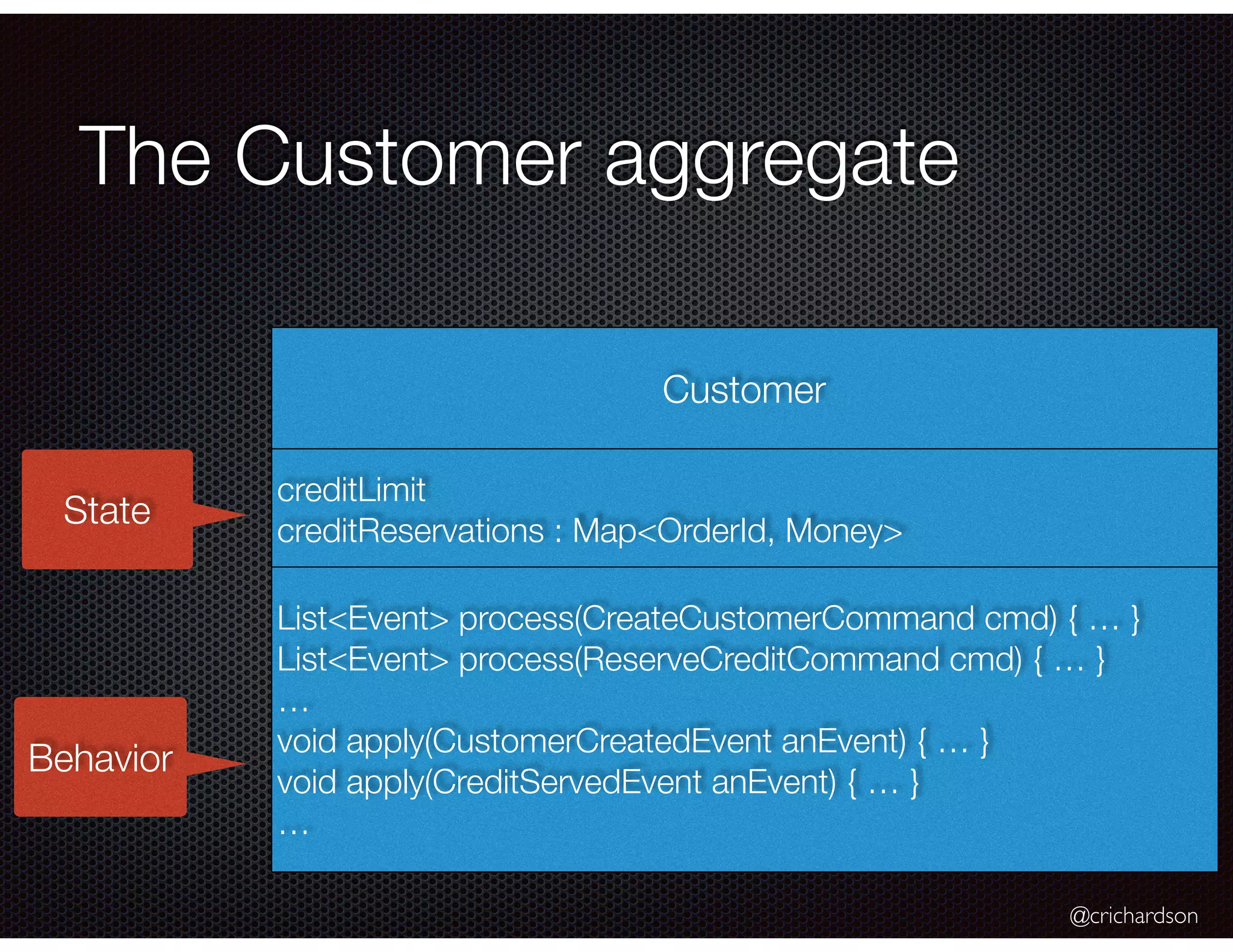 The Customer aggregate

Customer

State

creditLimit
creditReservations : Map<OrderId, Money>

Behavior

List<Event> process(CreateCustomerCommand cmd) { … }
List<Event> process(ReserveCreditCommand cmd) { … }
…
void apply(CustomerCreatedEvent anEvent) { … }
void apply(CreditServedEvent anEvent) { … }
…

@crichardson